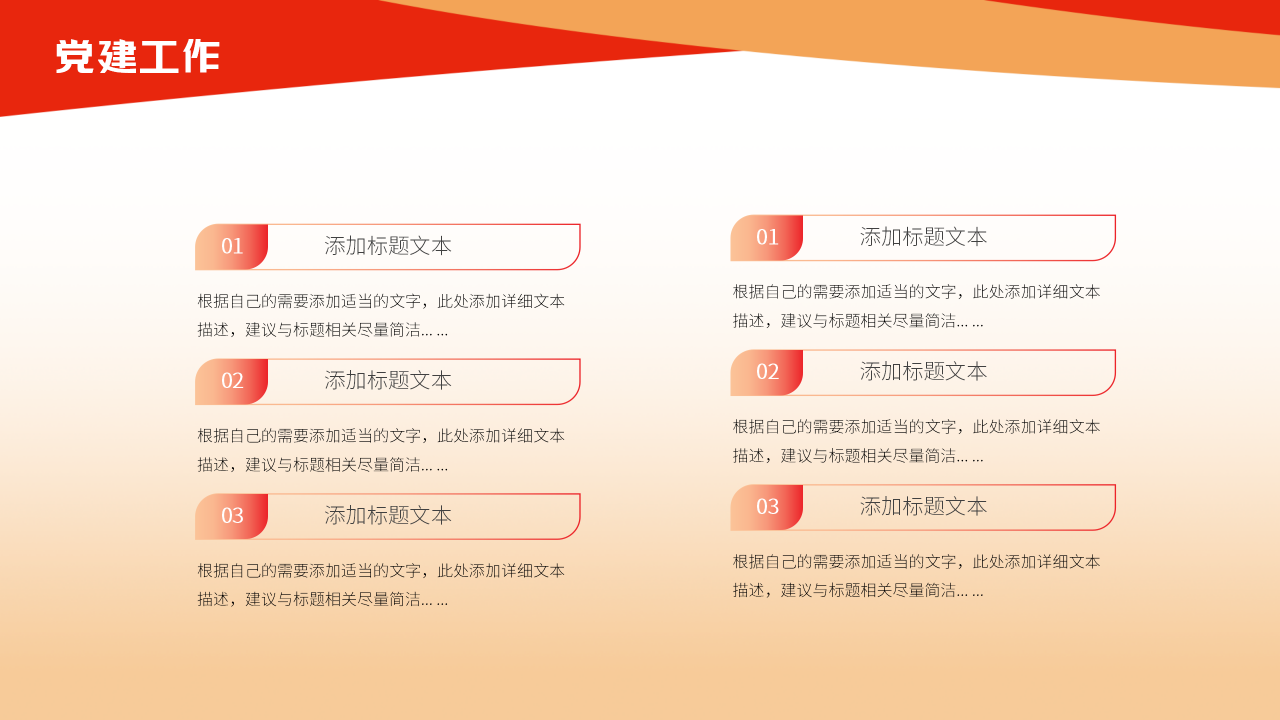 党建工作

01 添加标题文本

根据自己的需要添加适当的文字，此处添加详细文本描述，建议与标题相关尽量简洁… …

02 添加标题文本

根据自己的需要添加适当的文字，此处添加详细文本描述，建议与标题相关尽量简洁… …

03 添加标题文本

根据自己的需要添加适当的文字，此处添加详细文本描述，建议与标题相关尽量简洁… …

01 添加标题文本

根据自己的需要添加适当的文字，此处添加详细文本描述，建议与标题相关尽量简洁… …

02 添加标题文本

根据自己的需要添加适当的文字，此处添加详细文本描述，建议与标题相关尽量简洁… …

03 添加标题文本

根据自己的需要添加适当的文字，此处添加详细文本描述，建议与标题相关尽量简洁… …